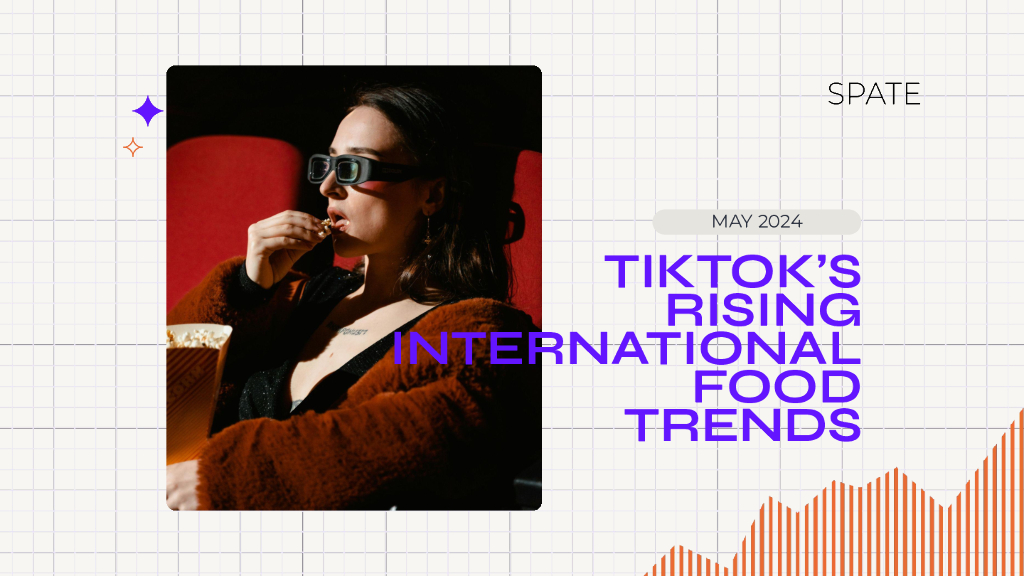 SPATE

MAY 2024

TIKTOK'S RISING INTERNATIONAL FOOD TRENDS